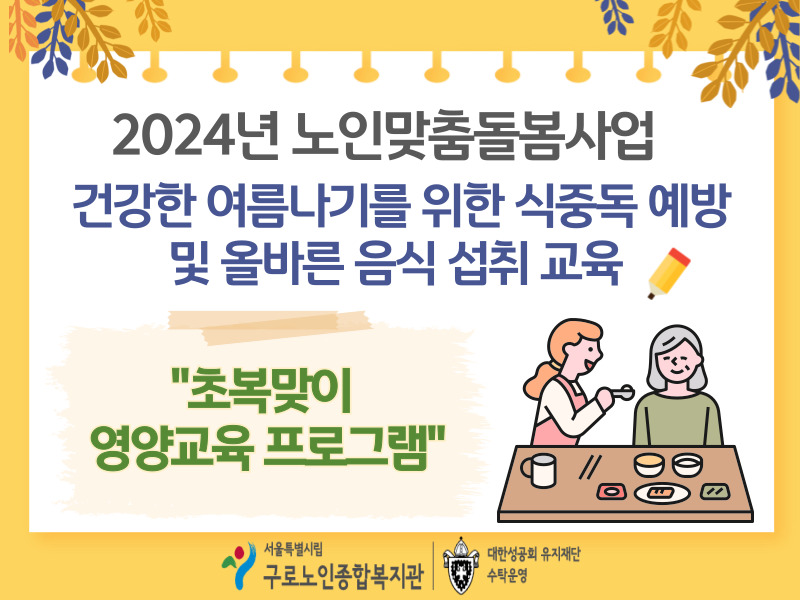 2024년 노인맞춤돌봄사업

건강한 여름나기를 위한 식중독 예방 및 올바른 음식 섭취 교육

"초복맞이 영양교육 프로그램"

서울특별시립
구로노인종합복지관

대한성공회 유지재단
수탁운영